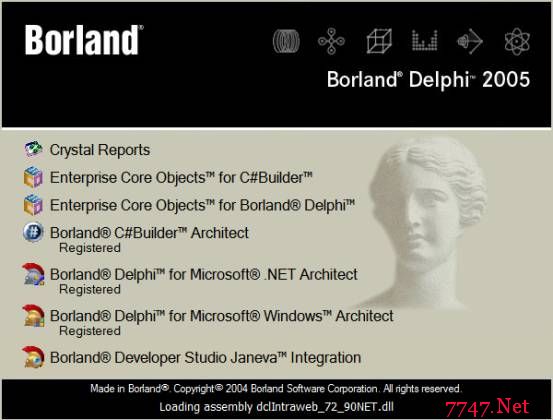 Borland®

Borland® Delphi™ 2005

Crystal Reports

Enterprise Core Objects™ for C#Builder™

Enterprise Core Objects™ for Borland® Delphi™

Borland® C#Builder™ Architect
Registered

Borland® Delphi™ for Microsoft® .NET Architect
Registered

Borland® Delphi™ for Microsoft® Windows™ Architect
Registered

Borland® Developer Studio Janeva™ Integration

Made in Borland®. Copyright© 2004 Borland Software Corporation. All rights reserved.

Loading assembly dclIntraweb_72_90NET.dll

7747.Net